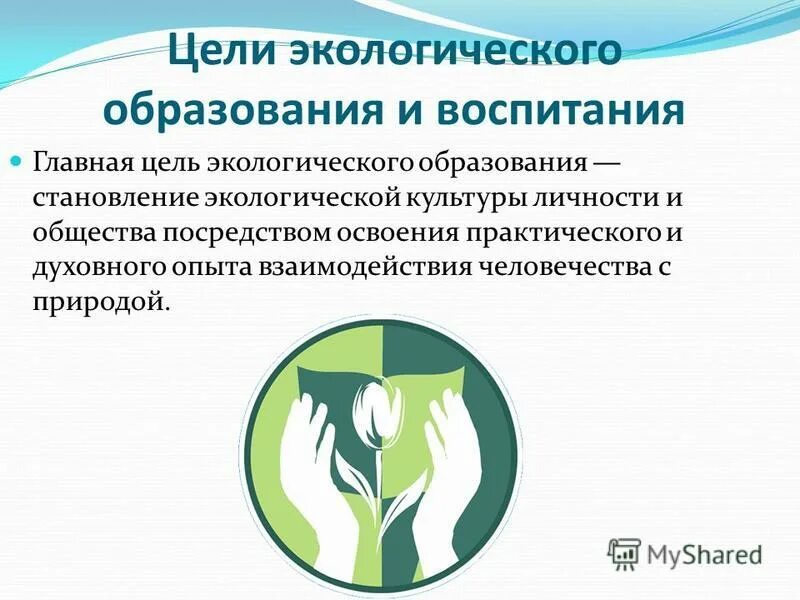 Цели экологического образования и воспитания

Главная цель экологического образования — становление экологической культуры личности и общества посредством освоения практического и духовного опыта взаимодействия человечества с природой.

MyShared